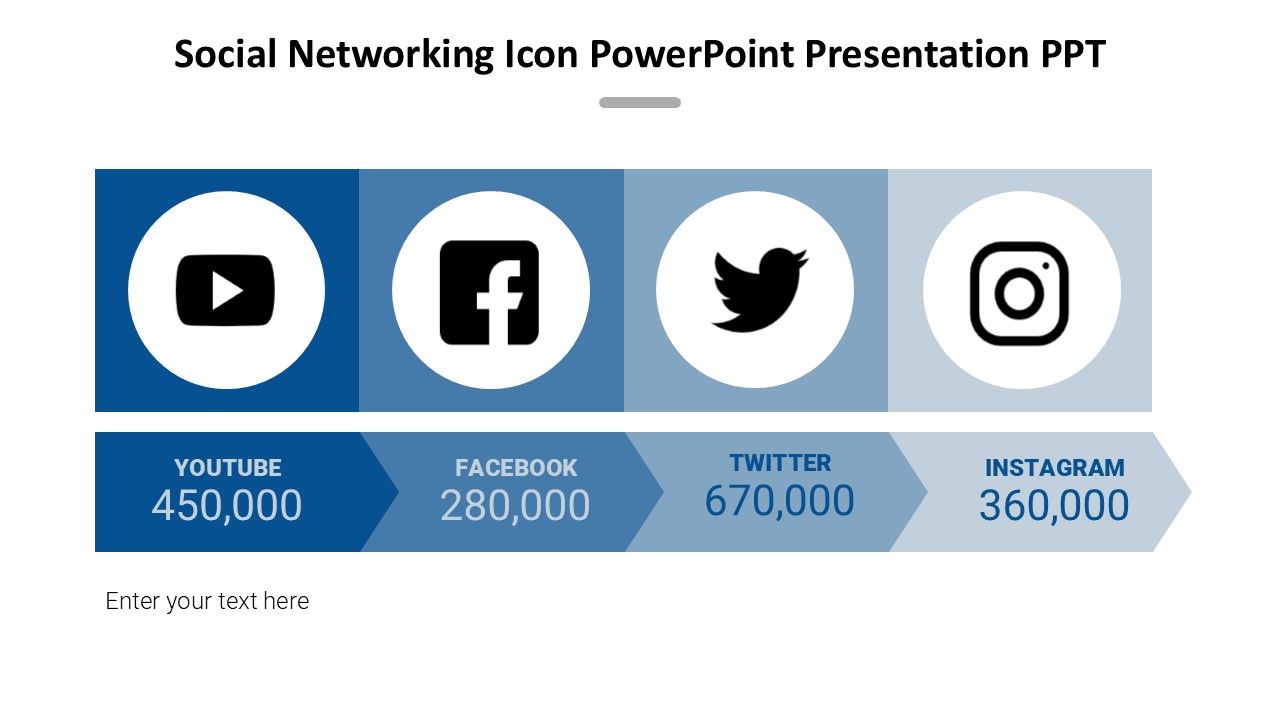 Social Networking Icon PowerPoint Presentation PPT

YOUTUBE
450,000

FACEBOOK
280,000

TWITTER
670,000

INSTAGRAM
360,000

Enter your text here